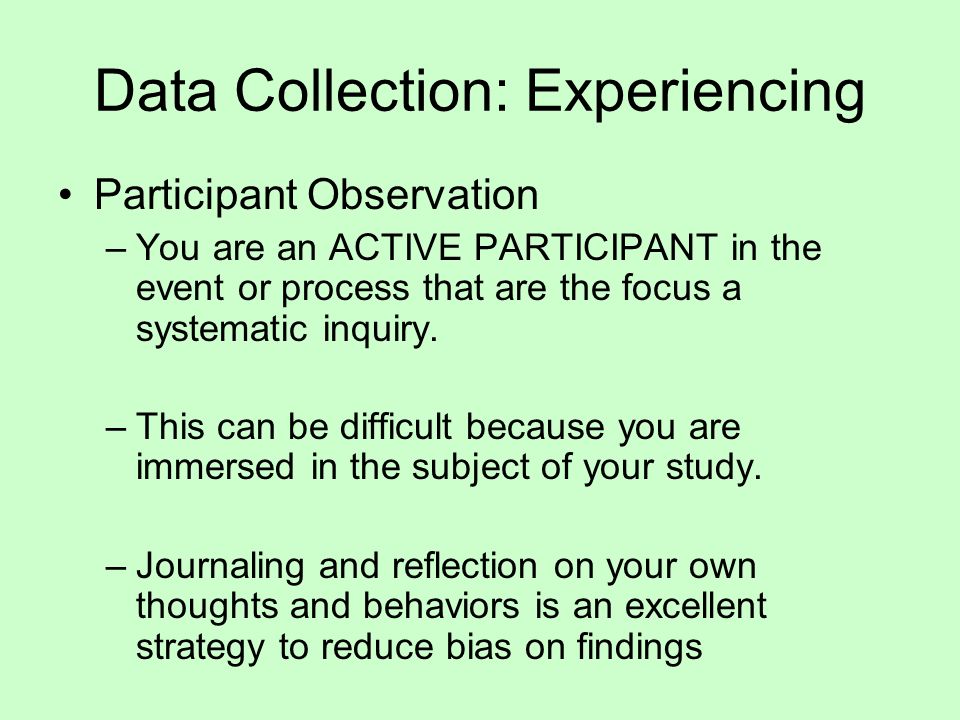 Data Collection: Experiencing

• Participant Observation
– You are an ACTIVE PARTICIPANT in the event or process that are the focus a systematic inquiry.

– This can be difficult because you are immersed in the subject of your study.

– Journaling and reflection on your own thoughts and behaviors is an excellent strategy to reduce bias on findings